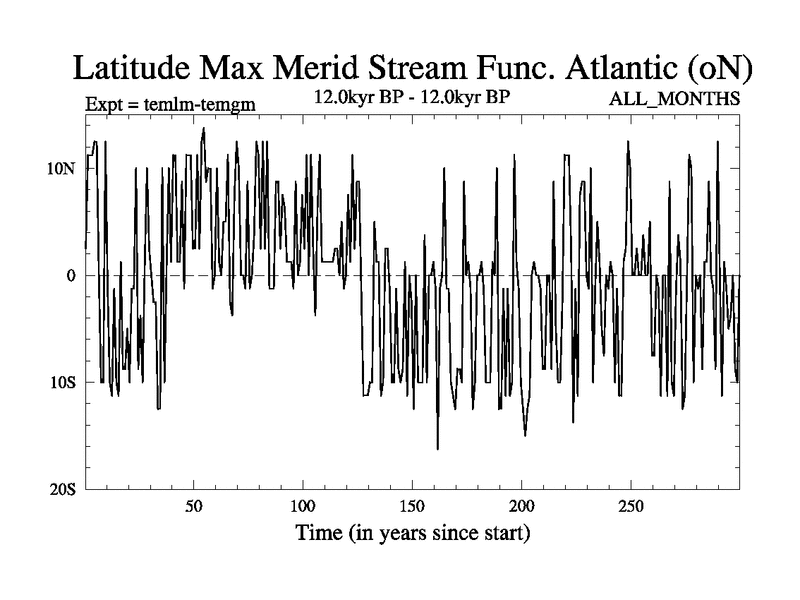 Latitude Max Merid Stream Func. Atlantic (oN)

Expt = temlm-temgm

12.0kyr BP - 12.0kyr BP

ALL_MONTHS

10N

0

10S

20S

50

100

150

200

250

Time (in years since start)